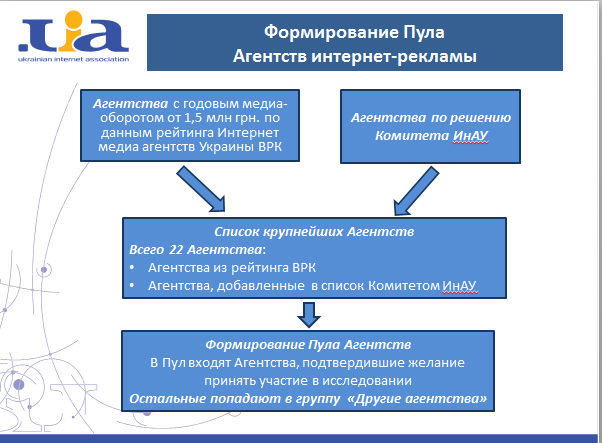 .uia
ukrainian internet association

Формирование Пула
Агентств интернет-рекламы

Агентства с годовым медиа-оборотом от 1,5 млн грн. по данным рейтинга Интернет медиа агентств Украины ВРК

Агентства по решению Комитета ИнАУ

Список крупнейших Агентств
Всего 22 Агентства:
• Агентства из рейтинга ВРК
• Агентства, добавленные в список Комитетом ИнАУ

Формирование Пула Агентств
В Пул входят Агентства, подтвердившие желание принять участие в исследовании
Остальные попадают в группу «Другие агентства»